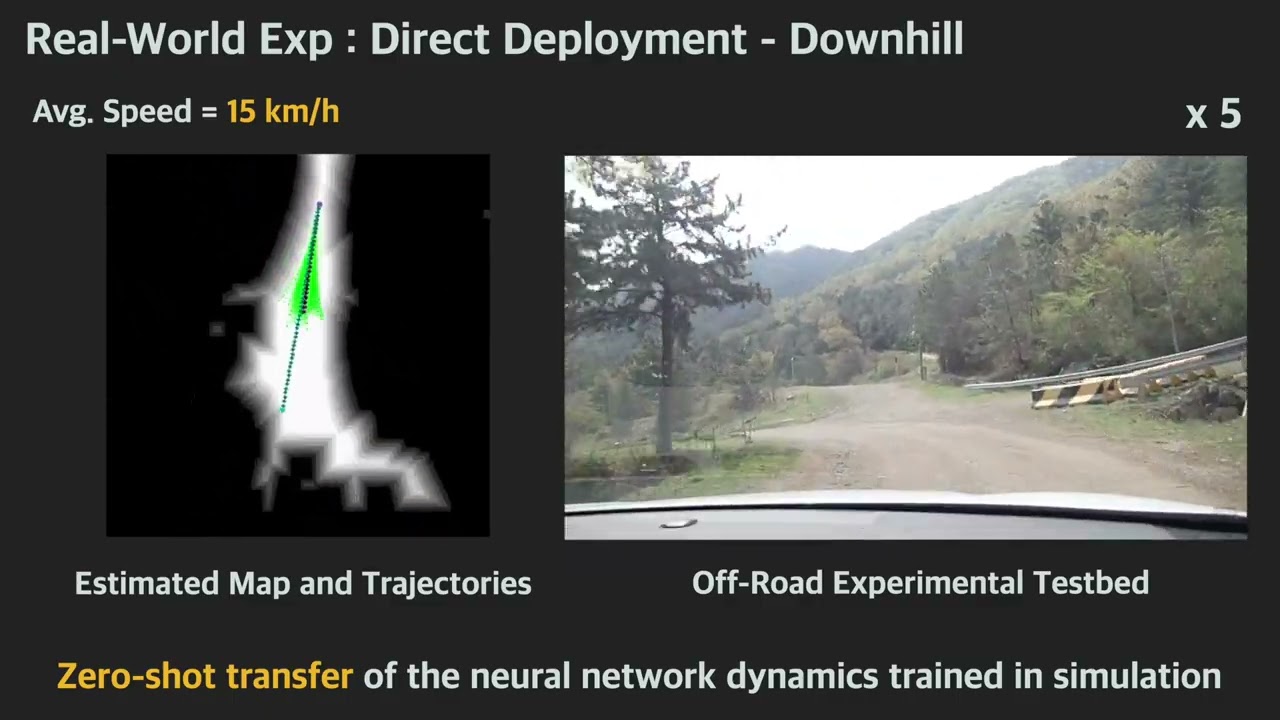 Real-World Exp : Direct Deployment - Downhill

Avg. Speed = 15 km/h

x 5

Estimated Map and Trajectories

Off-Road Experimental Testbed

Zero-shot transfer of the neural network dynamics trained in simulation